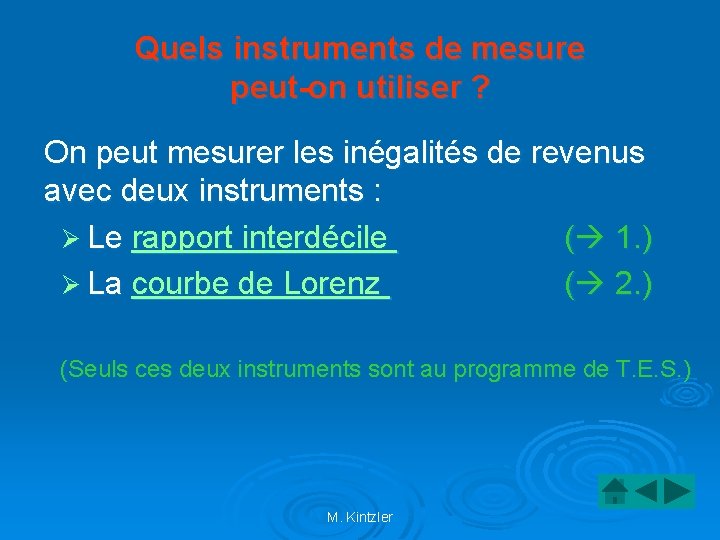 Quels instruments de mesure peut-on utiliser ?

On peut mesurer les inégalités de revenus avec deux instruments :

➢ Le rapport interdécile (→ 1.)
➢ La courbe de Lorenz (→ 2.)

(Seuls ces deux instruments sont au programme de T.E.S.)

M. Kintzler